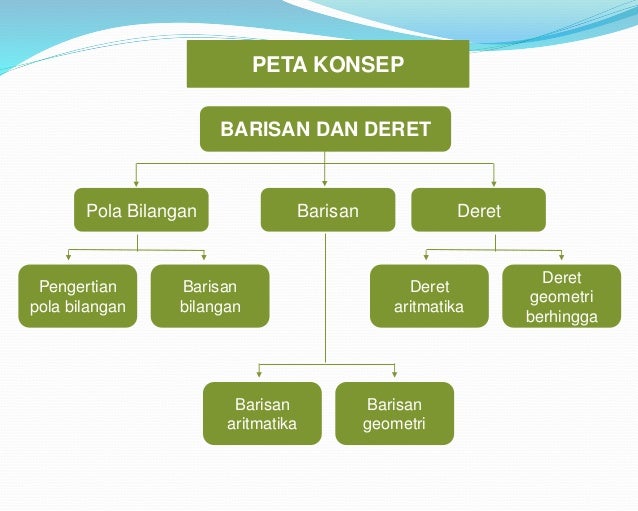 PETA KONSEP

BARISAN DAN DERET

Pola Bilangan

Barisan

Deret

Pengertian pola bilangan

Barisan bilangan

Deret aritmatika

Deret geometri berhingga

Barisan aritmatika

Barisan geometri